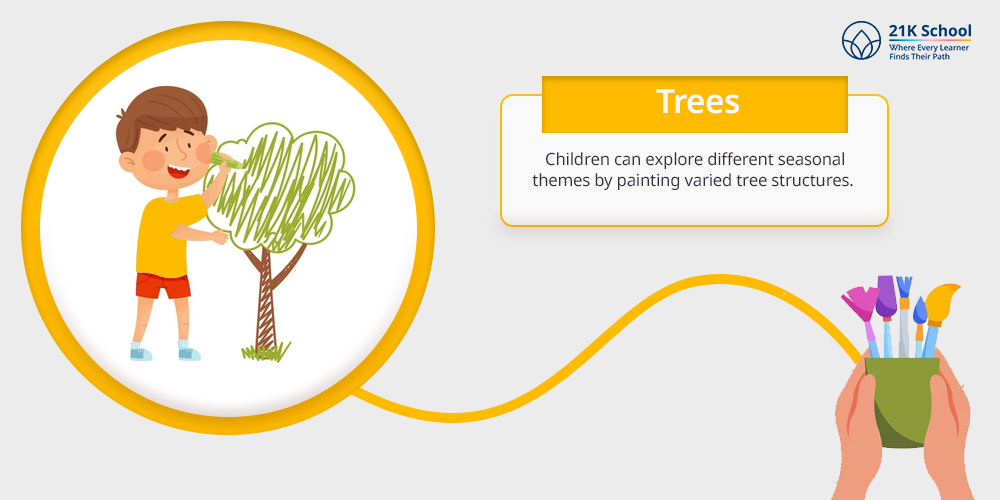 21K School
Where Every Learner Finds Their Path

Trees

Children can explore different seasonal themes by painting varied tree structures.